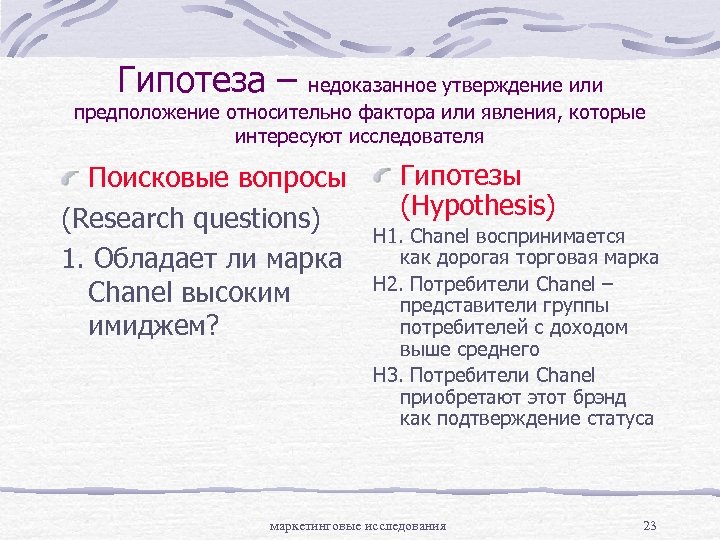 Гипотеза – недоказанное утверждение или предположение относительно фактора или явления, которые интересуют исследователя

Поисковые вопросы

(Research questions)

1. Обладает ли марка Chanel высоким имиджем?

Гипотезы (Hypothesis)

H1. Chanel воспринимается как дорогая торговая марка

H2. Потребители Chanel – представители группы потребителей с доходом выше среднего

H3. Потребители Chanel приобретают этот брэнд как подтверждение статуса

маркетинговые исследования

23